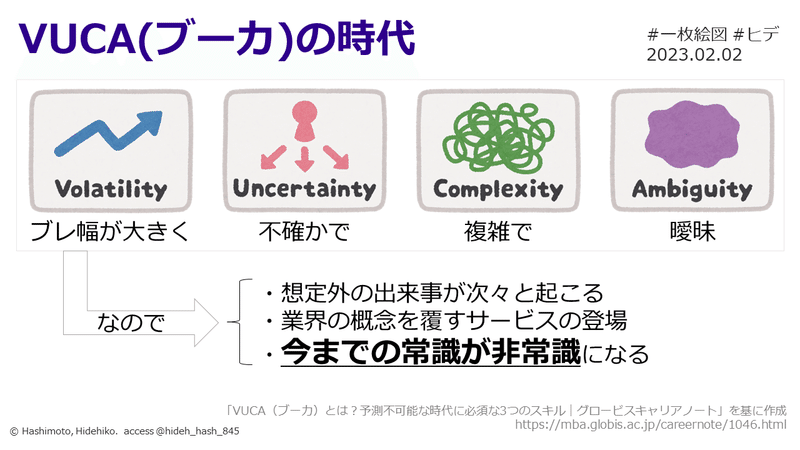 VUCA(ブーカ)の時代

#一枚絵図 #ヒデ
2023.02.02

Volatility
ブレ幅が大きく

Uncertainty
不確かで

Complexity
複雑で

Ambiguity
曖昧

なので

・想定外の出来事が次々と起こる
・業界の概念を覆すサービスの登場
・今までの常識が非常識になる

「VUCA（ブーカ）とは？予測不可能な時代に必須な3つのスキル｜グロービスキャリアノート」を基に作成
https://mba.globis.ac.jp/careernote/1046.html

© Hashimoto, Hidehiko. access @hideh_hash_845